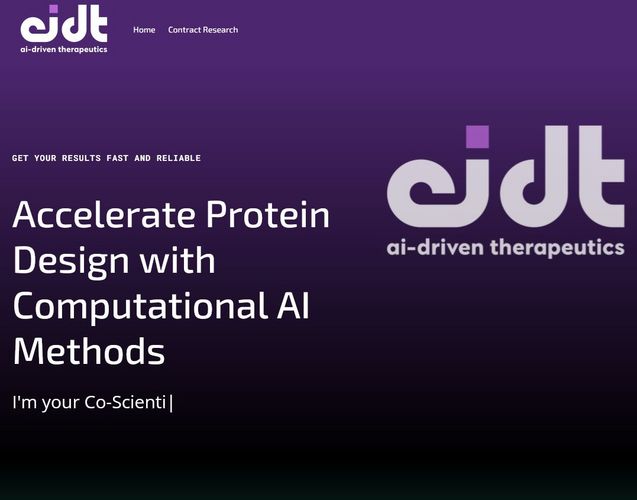 aidt
ai-driven therapeutics

Home Contract Research

GET YOUR RESULTS FAST AND RELIABLE

Accelerate Protein Design with Computational AI Methods

I'm your Co-Scienti|

aidt
ai-driven therapeutics